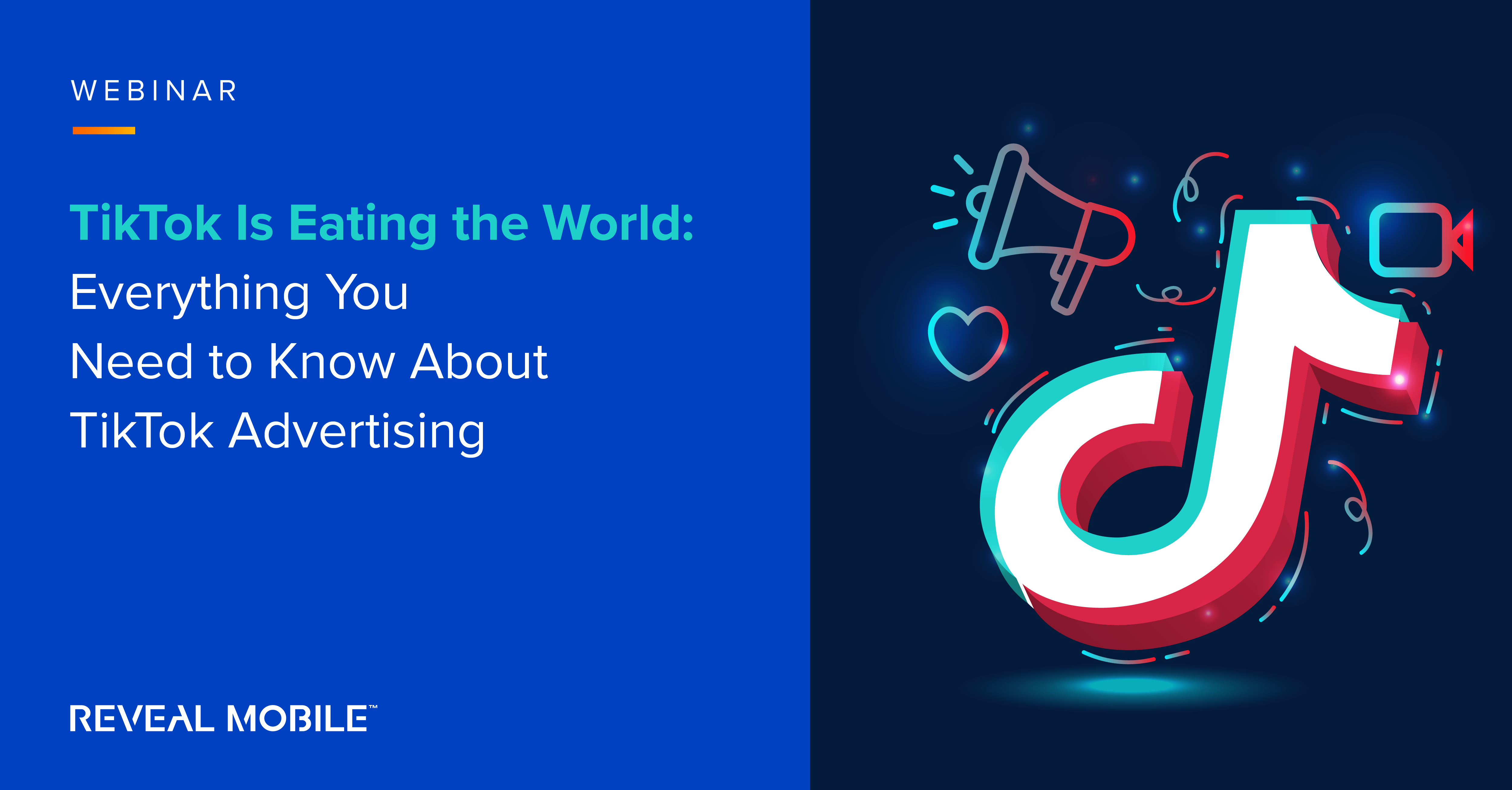 WEBINAR

TikTok Is Eating the World:
Everything You Need to Know About TikTok Advertising

REVEAL MOBILE™